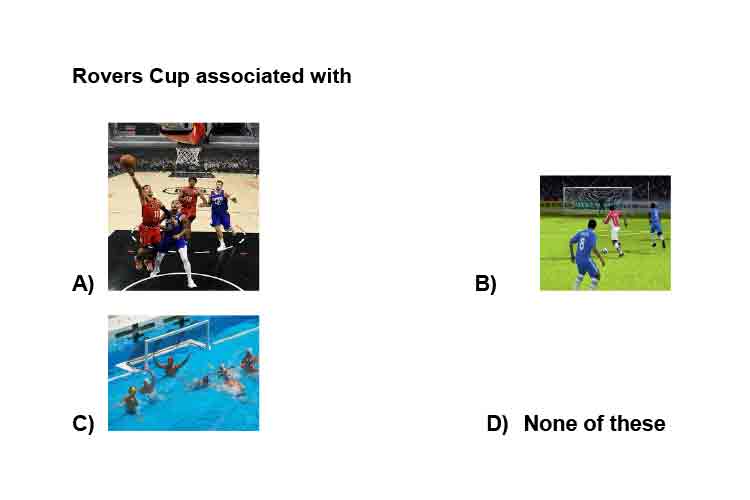 Rovers Cup associated with

A)

B)

C)

D) None of these